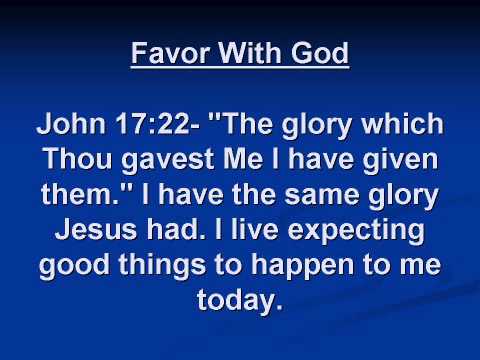 Favor With God

John 17:22- "The glory which Thou gavest Me I have given them." I have the same glory Jesus had. I live expecting good things to happen to me today.